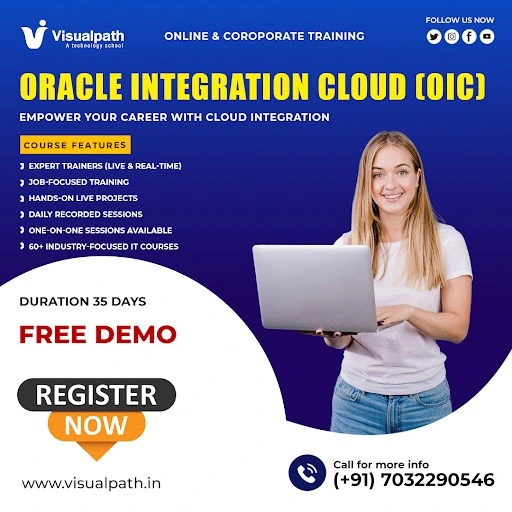 Visualpath
A technology school

ONLINE & COROPORATE TRAINING

FOLLOW US NOW

ORACLE INTEGRATION CLOUD (OIC)

EMPOWER YOUR CAREER WITH CLOUD INTEGRATION

COURSE FEATURES

EXPERT TRAINERS (LIVE & REAL-TIME)
JOB-FOCUSED TRAINING
HANDS-ON LIVE PROJECTS
DAILY RECORDED SESSIONS
ONE-ON-ONE SESSIONS AVAILABLE
60+ INDUSTRY-FOCUSED IT COURSES

DURATION 35 DAYS

FREE DEMO

REGISTER NOW

www.visualpath.in

Call for more info
(+91) 7032290546